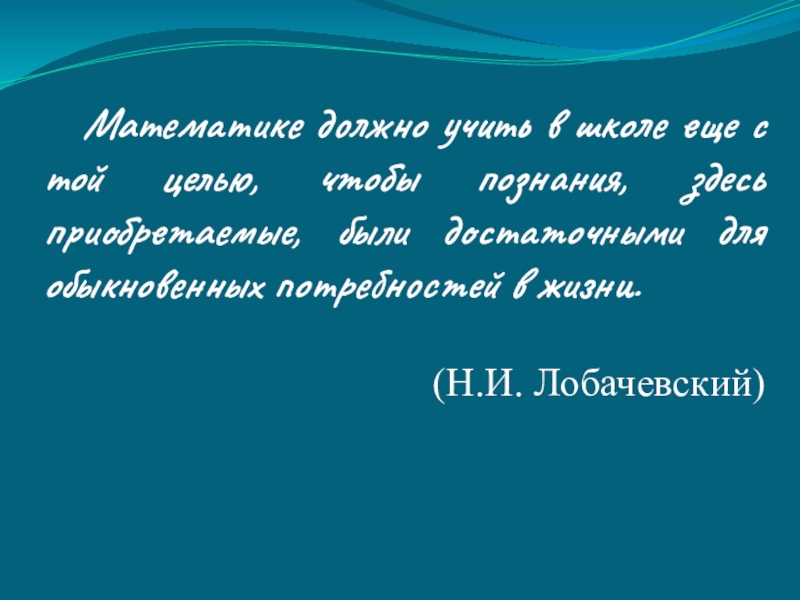 Математике должно учить в школе еще с той целью, чтобы познания, здесь приобретаемые, были достаточными для обыкновенных потребностей в жизни.

(Н.И. Лобачевский)